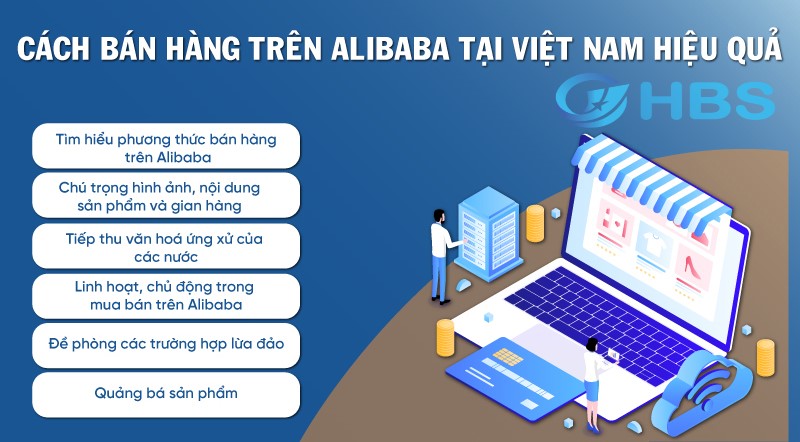 CÁCH BÁN HÀNG TRÊN ALIBABA TẠI VIỆT NAM HIỆU QUẢ

HBS

Tìm hiểu phương thức bán hàng trên Alibaba

Chú trọng hình ảnh, nội dung sản phẩm và gian hàng

Tiếp thu văn hoá ứng xử của các nước

Linh hoạt, chủ động trong mua bán trên Alibaba

Đề phòng các trường hợp lừa đảo

Quảng bá sản phẩm